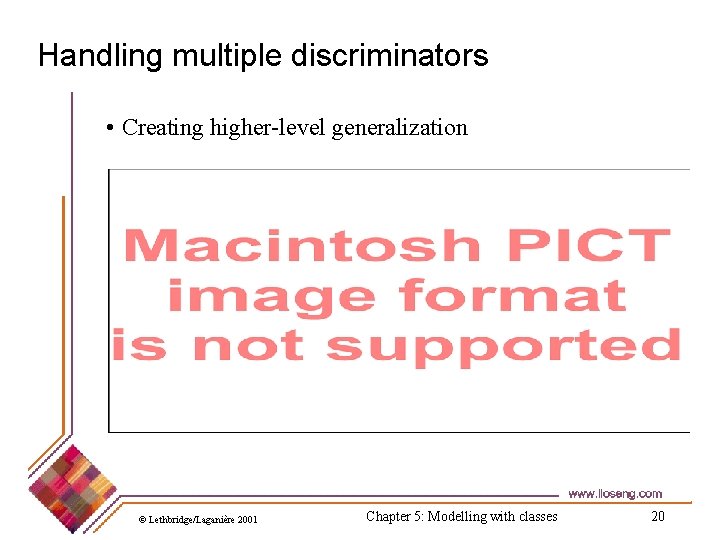 Handling multiple discriminators

• Creating higher-level generalization

Macintosh PICT image format is not supported

www.lloseng.com

© Lethbridge/Laganière 2001

Chapter 5: Modelling with classes

20